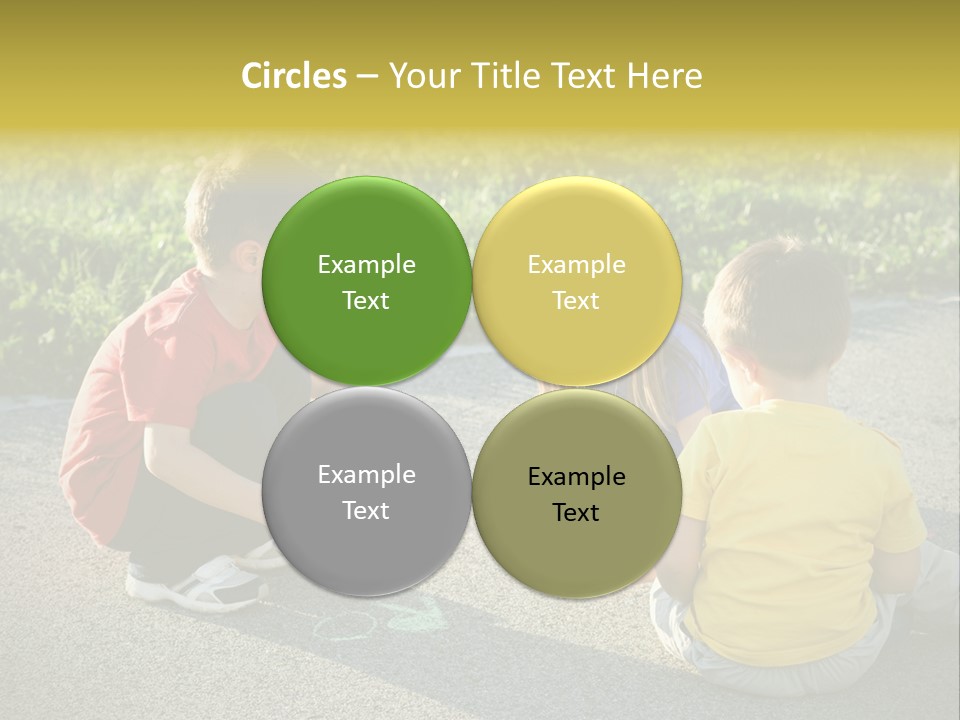 Circles – Your Title Text Here

Example Text

Example Text

Example Text

Example Text